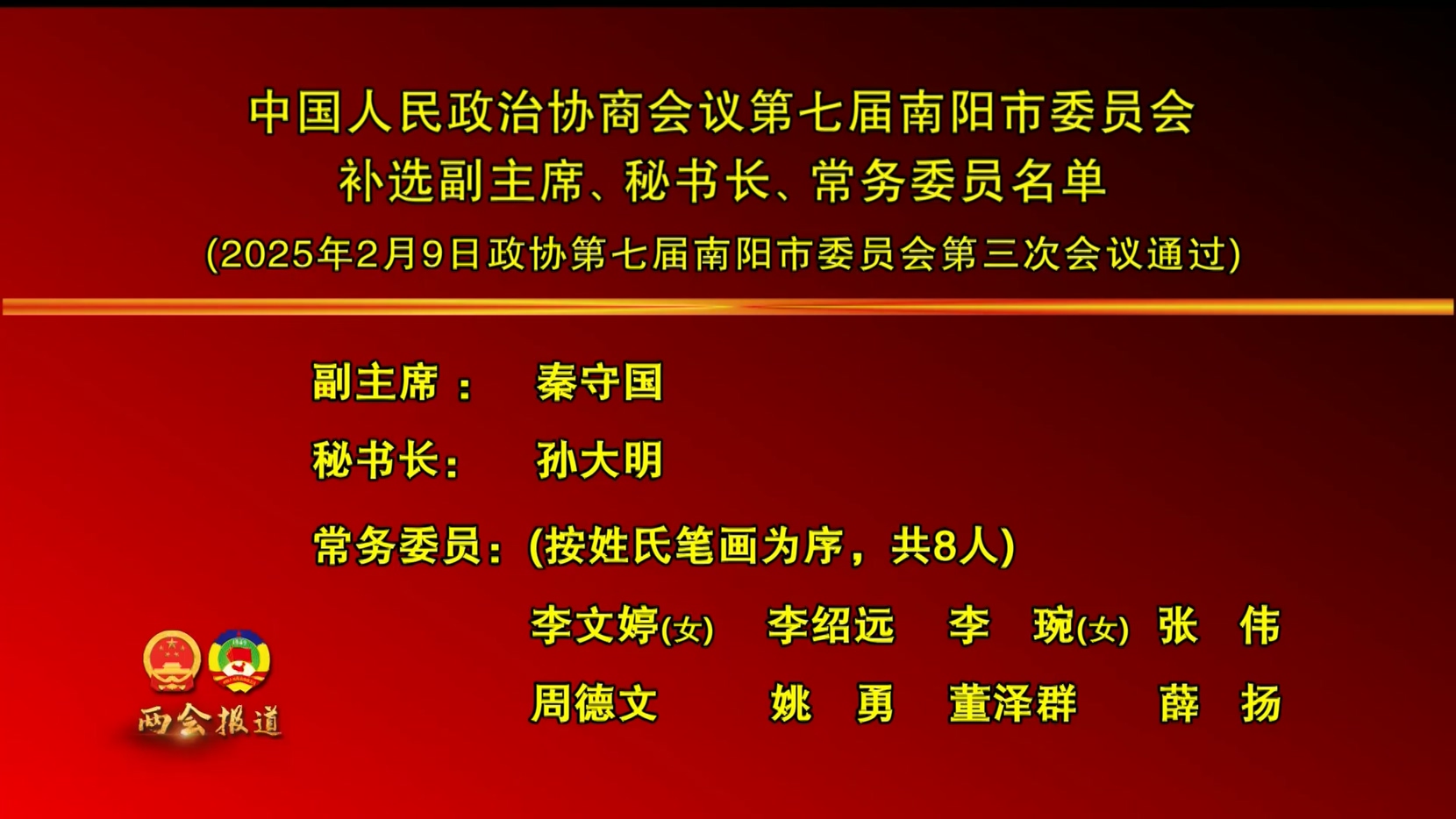 中国人民政治协商会议第七届南阳市委员会
补选副主席、秘书长、常务委员名单
(2025年2月9日政协第七届南阳市委员会第三次会议通过)

副主席： 秦守国

秘书长： 孙大明

常务委员：(按姓氏笔画为序，共8人)

李文婷(女) 李绍远 李 琬(女) 张 伟

周德文 姚 勇 董泽群 薛 扬

1949

两会报道